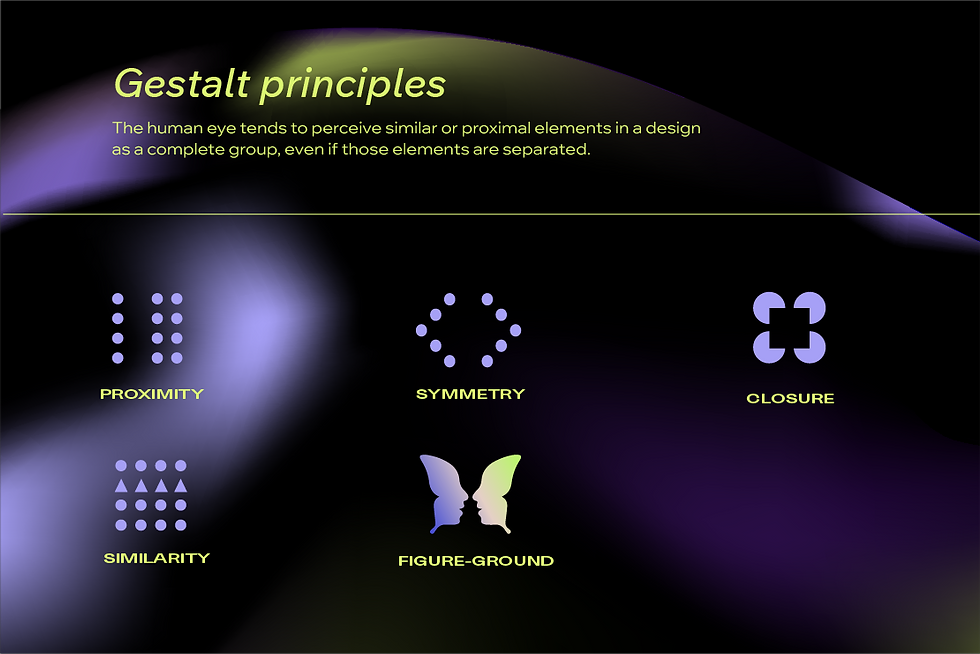 Gestalt principles

The human eye tends to perceive similar or proximal elements in a design as a complete group, even if those elements are separated.

PROXIMITY

SYMMETRY

CLOSURE

SIMILARITY

FIGURE-GROUND